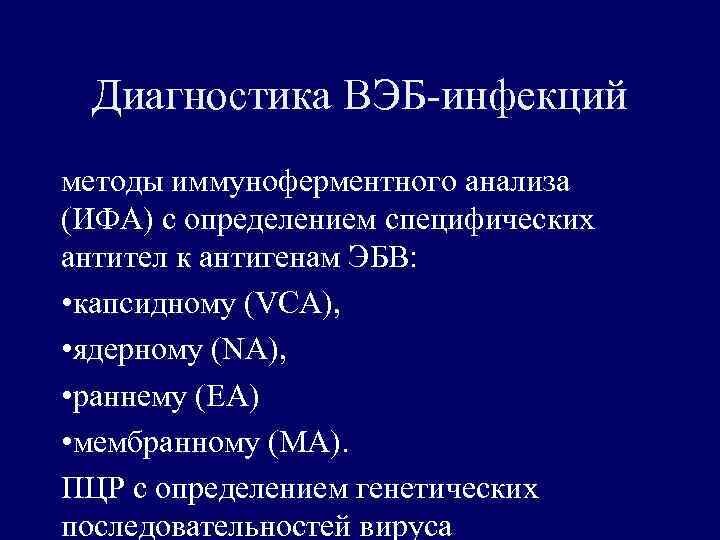 Диагностика ВЭБ-инфекций

методы иммуноферментного анализа (ИФА) с определением специфических антител к антигенам ЭБВ:

•капсидному (VCA),

•ядерному (NA),

•раннему (EA)

•мембранному (MA).

ПЦР с определением генетических последовательностей вируса